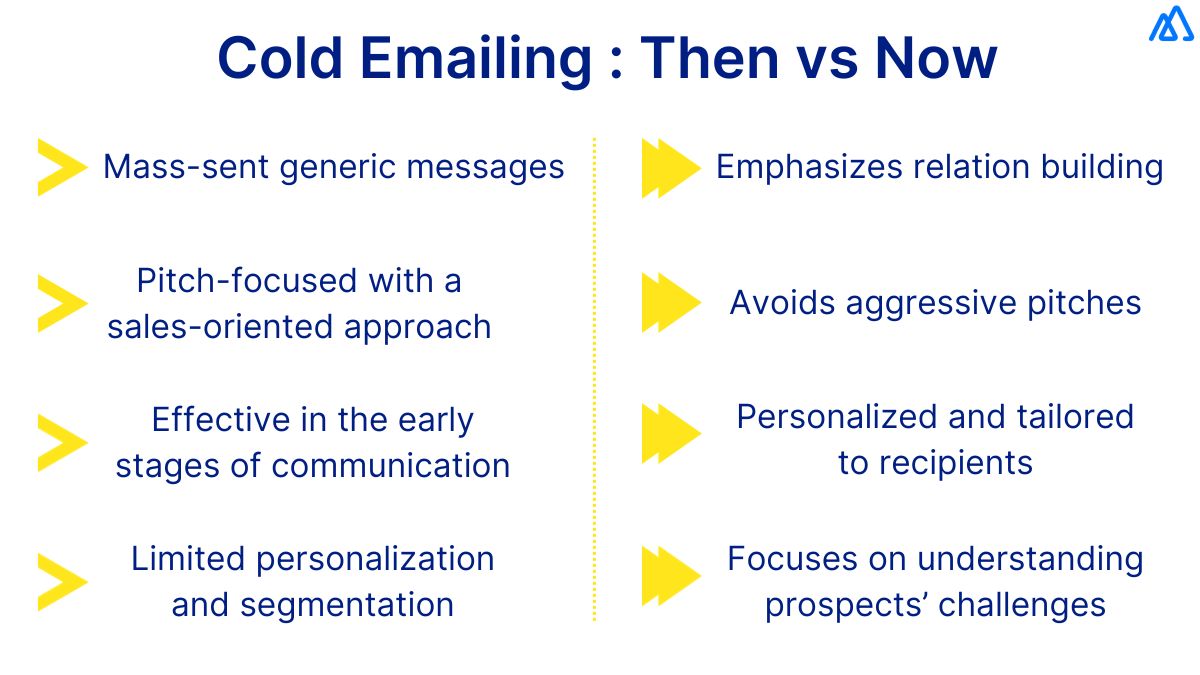 Cold Emailing : Then vs Now

Mass-sent generic messages

Pitch-focused with a sales-oriented approach

Effective in the early stages of communication

Limited personalization and segmentation

Emphasizes relation building

Avoids aggressive pitches

Personalized and tailored to recipients

Focuses on understanding prospects' challenges